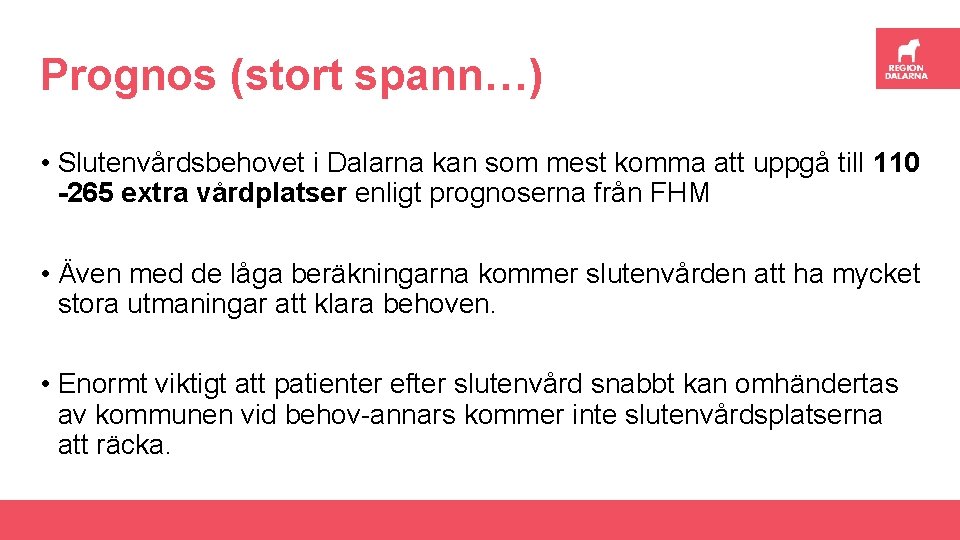 Prognos (stort spann…)

REGION DALARNA

• Slutenvårdsbehovet i Dalarna kan som mest komma att uppgå till 110 -265 extra vårdplatser enligt prognoserna från FHM

• Även med de låga beräkningarna kommer slutenvården att ha mycket stora utmaningar att klara behoven.

• Enormt viktigt att patienter efter slutenvård snabbt kan omhändertas av kommunen vid behov-annars kommer inte slutenvårdsplatserna att räcka.